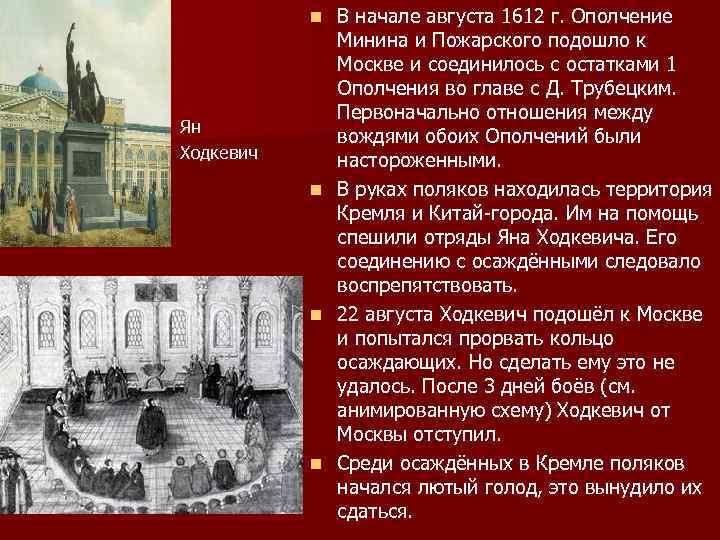 Ян Ходкевич

В начале августа 1612 г. Ополчение Минина и Пожарского подошло к Москве и соединилось с остатками 1 Ополчения во главе с Д. Трубецким. Первоначально отношения между вождями обоих Ополчений были настороженными.

В руках поляков находилась территория Кремля и Китай-города. Им на помощь спешили отряды Яна Ходкевича. Его соединению с осаждёнными следовало воспрепятствовать.

22 августа Ходкевич подошёл к Москве и попытался прорвать кольцо осаждающих. Но сделать ему это не удалось. После 3 дней боёв (см. анимированную схему) Ходкевич от Москвы отступил.

Среди осаждённых в Кремле поляков начался лютый голод, это вынудило их сдаться.